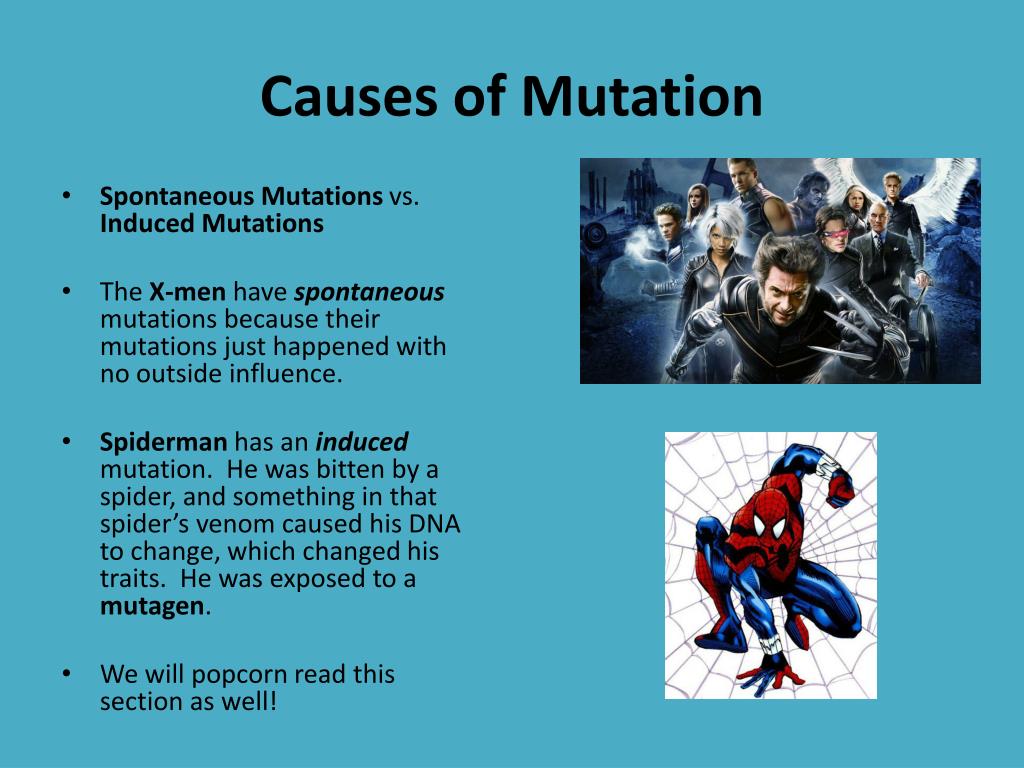 Causes of Mutation

• Spontaneous Mutations vs. Induced Mutations

• The X-men have spontaneous mutations because their mutations just happened with no outside influence.

• Spiderman has an induced mutation.  He was bitten by a spider, and something in that spider's venom caused his DNA to change, which changed his traits.  He was exposed to a mutagen.

• We will popcorn read this section as well!